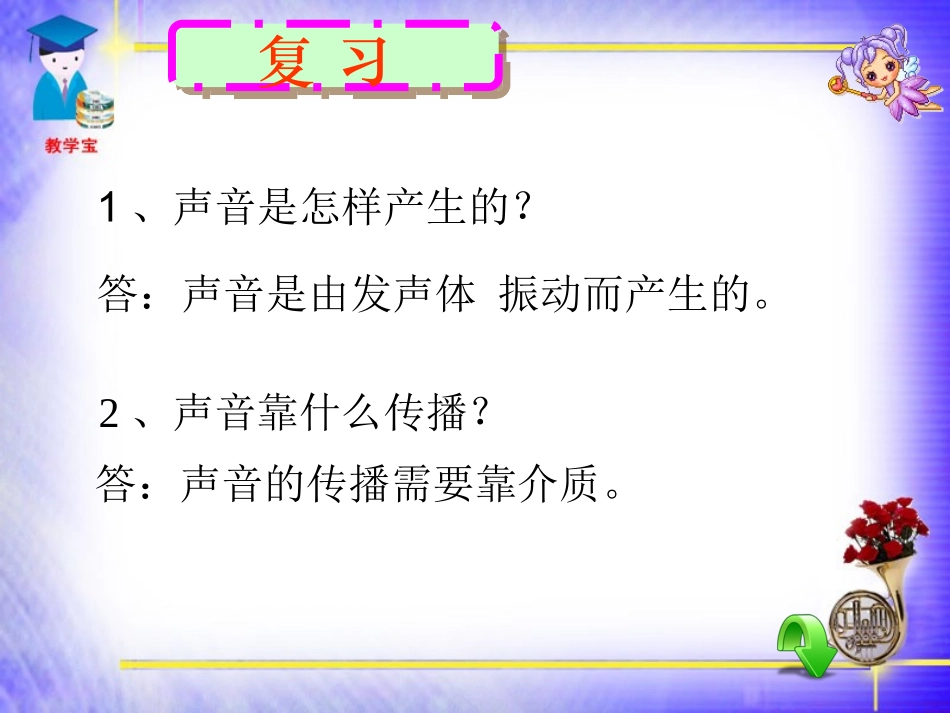 教学宝

复 习

1、声音是怎样产生的?

答：声音是由发声体 振动而产生的。

2、声音靠什么传播?

答：声音的传播需要靠介质。